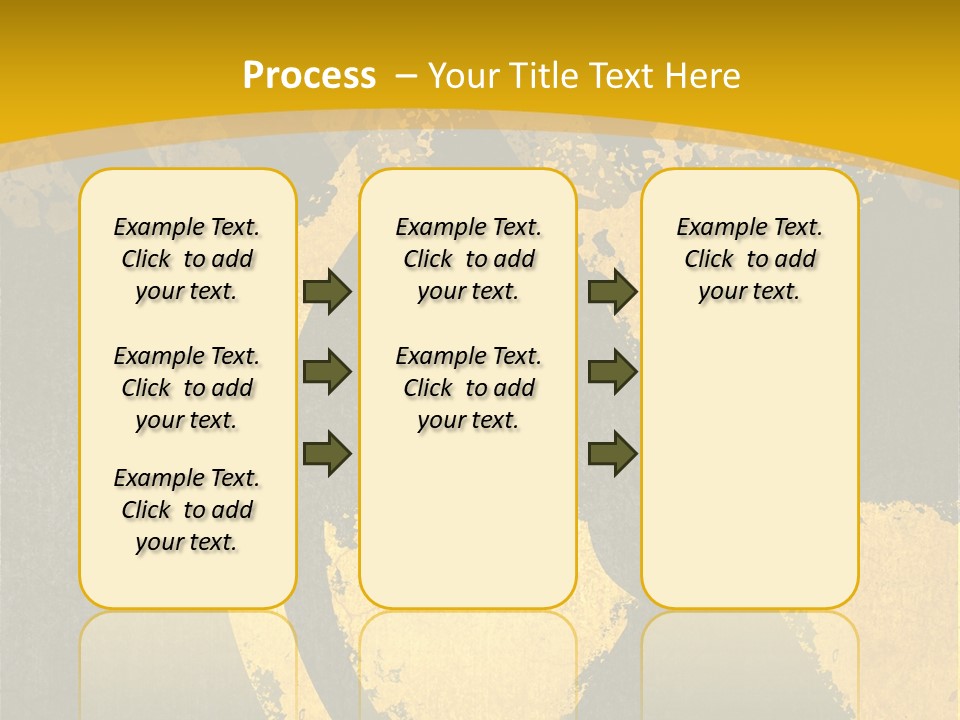 Process – Your Title Text Here

Example Text. Click to add your text.

Example Text. Click to add your text.

Example Text. Click to add your text.

Example Text. Click to add your text.

Example Text. Click to add your text.

Example Text. Click to add your text.